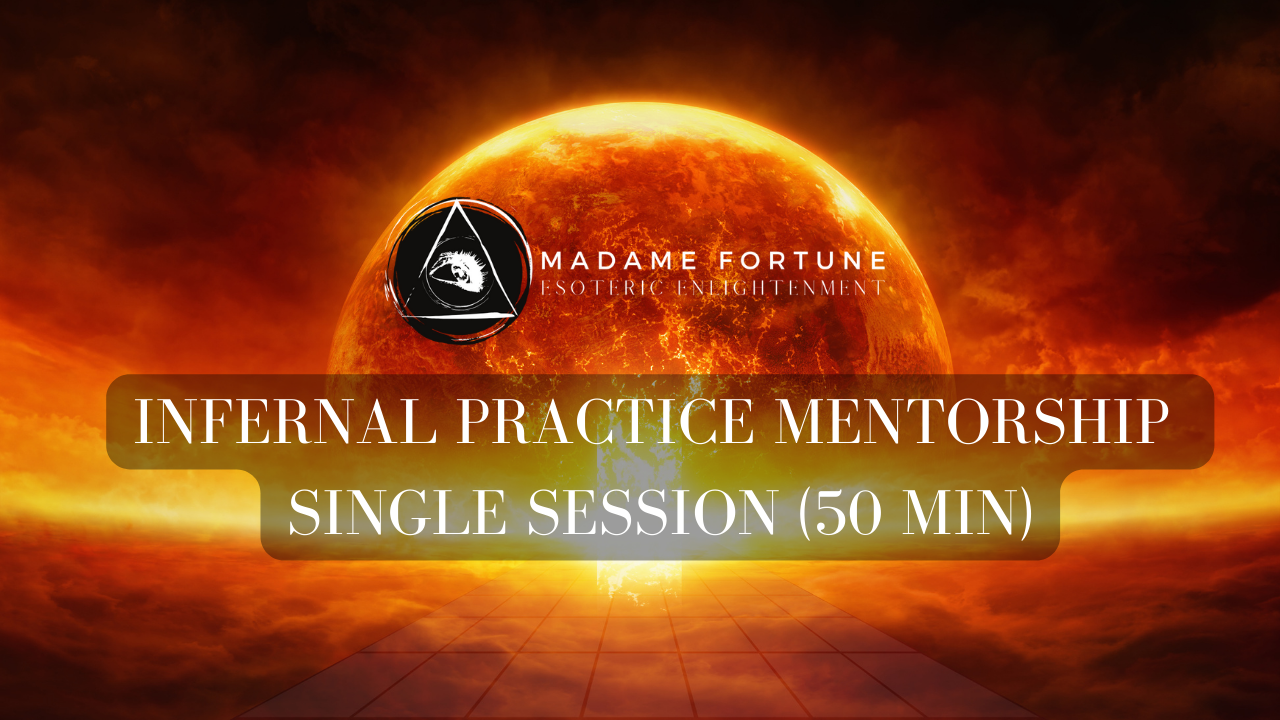 MADAME FORTUNE
ESOTERIC ENLIGHTENMENT

INFERNAL PRACTICE MENTORSHIP
SINGLE SESSION (50 MIN)